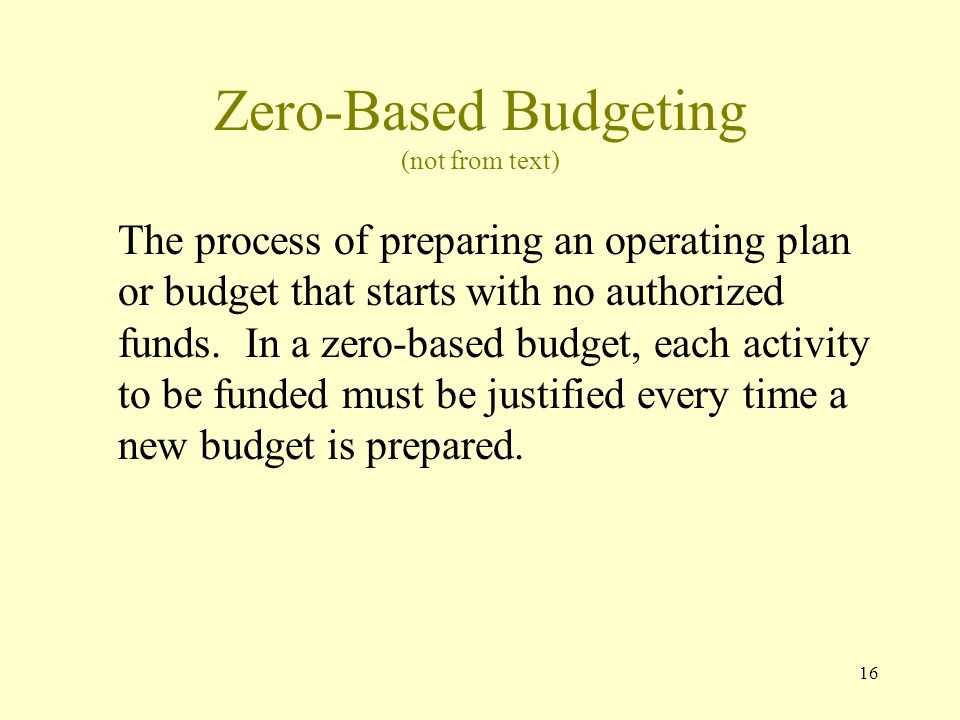 Zero-Based Budgeting
(not from text)

The process of preparing an operating plan or budget that starts with no authorized funds. In a zero-based budget, each activity to be funded must be justified every time a new budget is prepared.

16